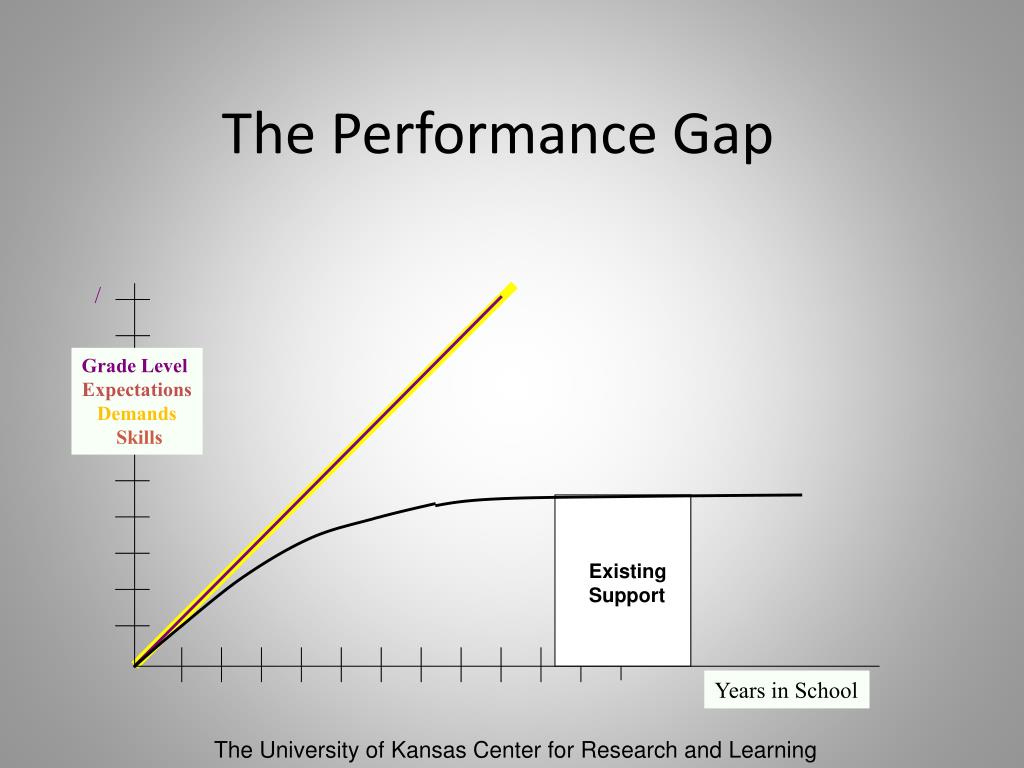 The Performance Gap

/

Grade Level
Expectations
Demands
Skills

Existing Support

Years in School

The University of Kansas Center for Research and Learning